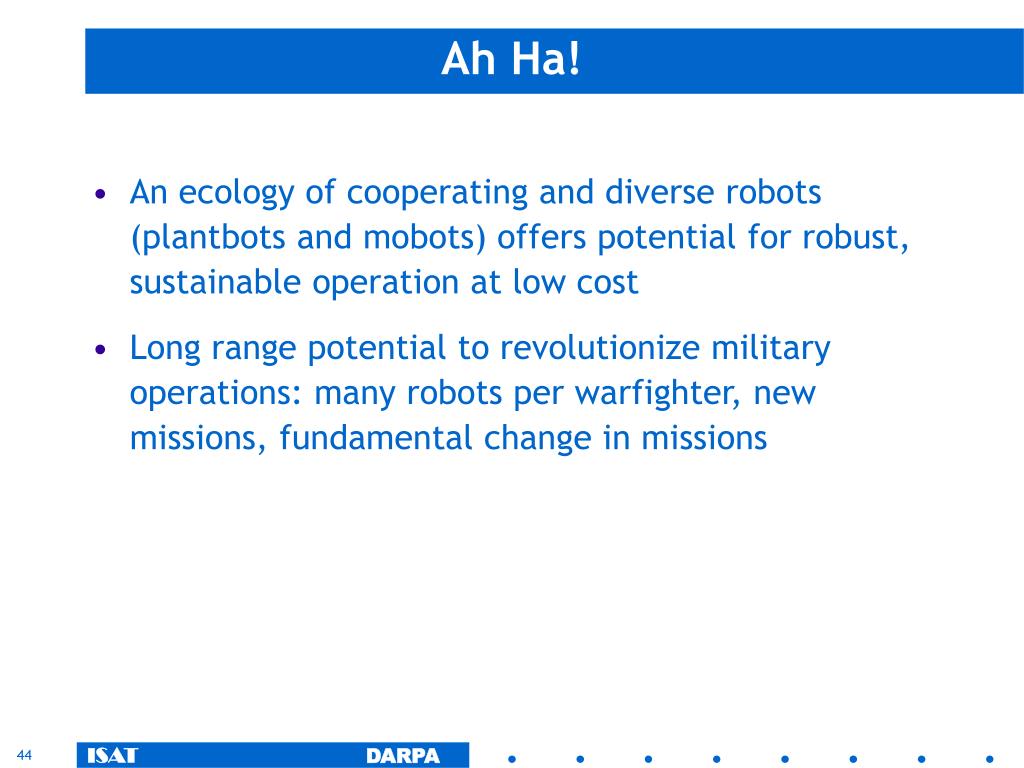 Ah Ha!

• An ecology of cooperating and diverse robots (plantbots and mobots) offers potential for robust, sustainable operation at low cost

• Long range potential to revolutionize military operations: many robots per warfighter, new missions, fundamental change in missions

44

ISAT

DARPA